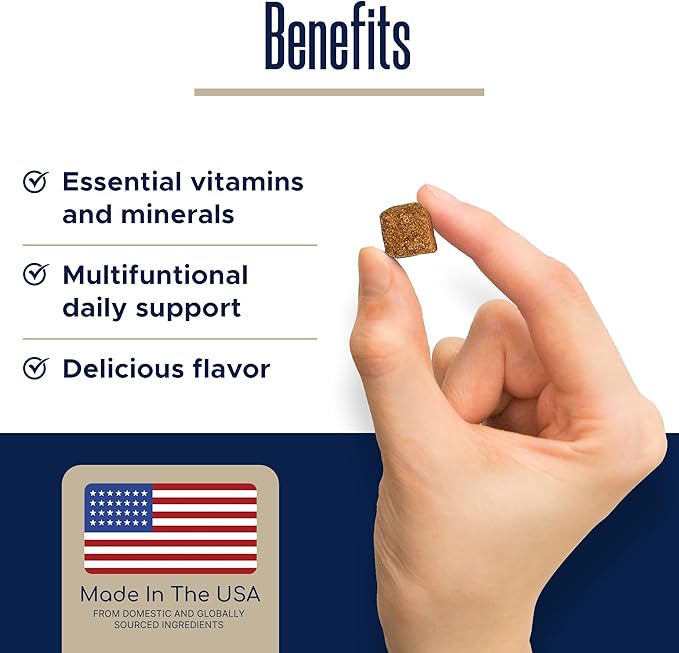 Benefits

Essential vitamins and minerals

Multifuntional daily support

Delicious flavor

Made In The USA
FROM DOMESTIC AND GLOBALLY SOURCED INGREDIENTS